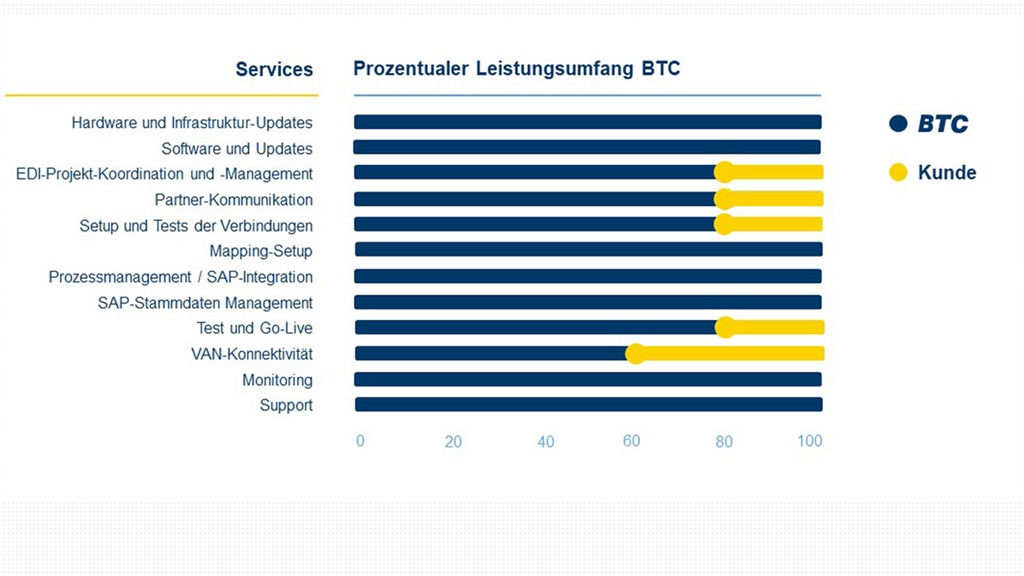 Services

Prozentualer Leistungsumfang BTC

Hardware und Infrastruktur-Updates
Software und Updates
EDI-Projekt-Koordination und -Management
Partner-Kommunikation
Setup und Tests der Verbindungen
Mapping-Setup
Prozessmanagement / SAP-Integration
SAP-Stammdaten Management
Test und Go-Live
VAN-Konnektivität
Monitoring
Support

0 20 40 60 80 100

BTC
Kunde